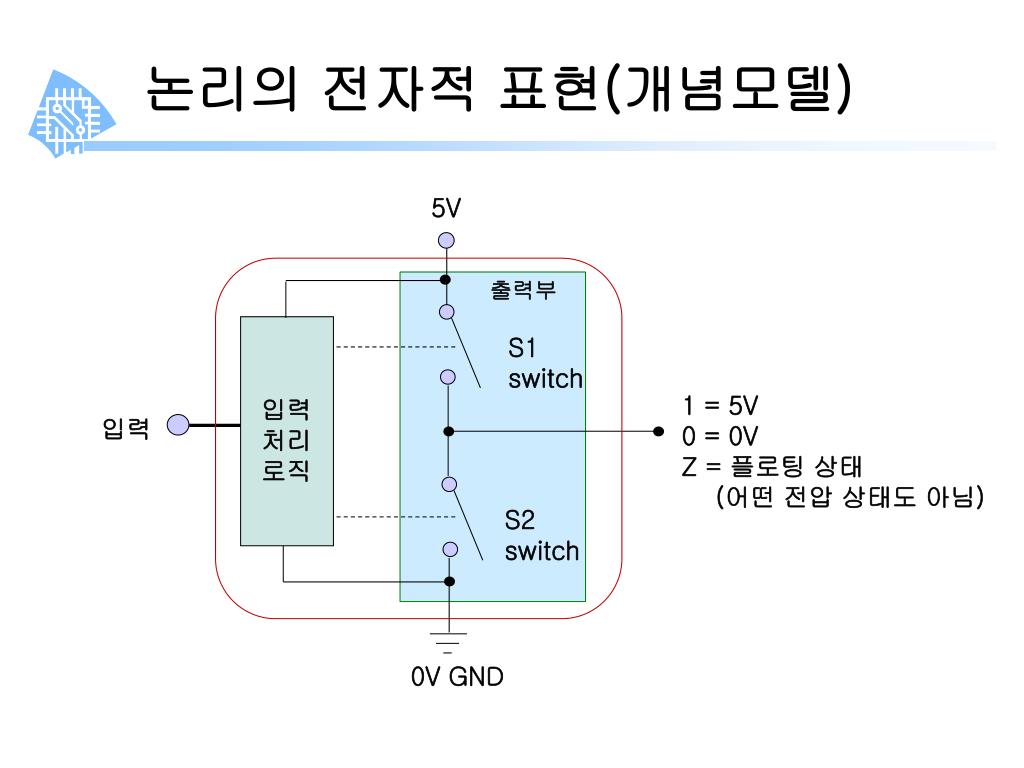 논리의 전자적 표현(개념모델)

5V

출력부

S1
switch

입력

입력
처리
로직

1 = 5V
0 = 0V
Z = 플로팅 상태
(어떤 전압 상태도 아님)

S2
switch

0V GND